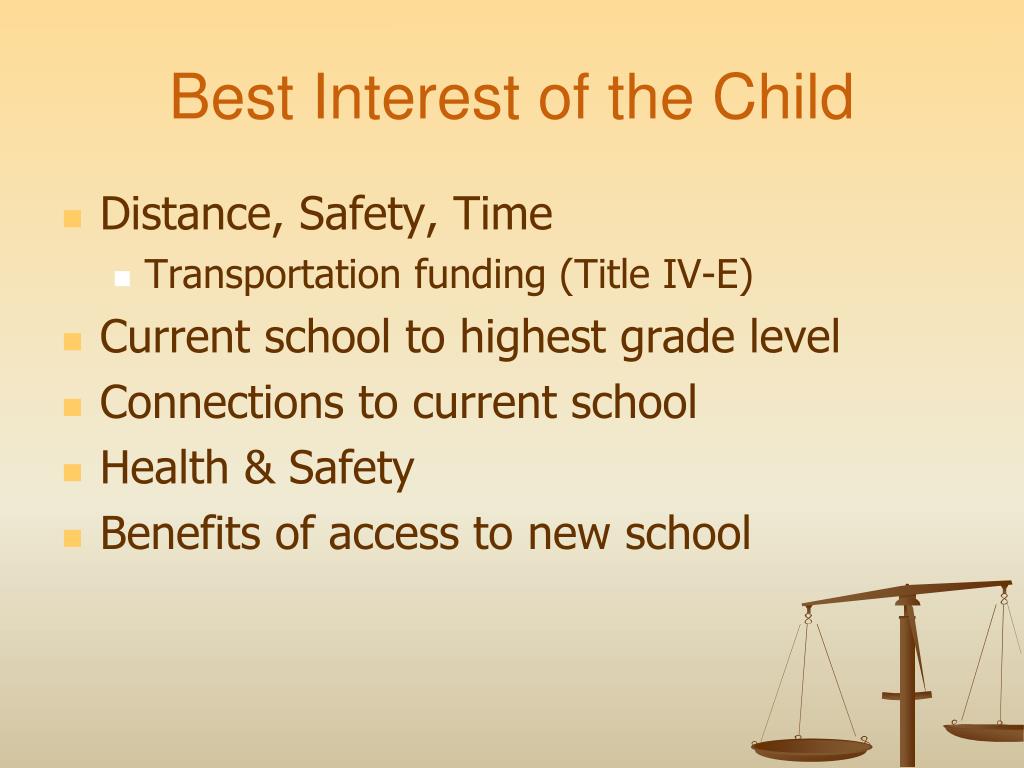 Best Interest of the Child

- Distance, Safety, Time
  - Transportation funding (Title IV-E)
- Current school to highest grade level
- Connections to current school
- Health & Safety
- Benefits of access to new school